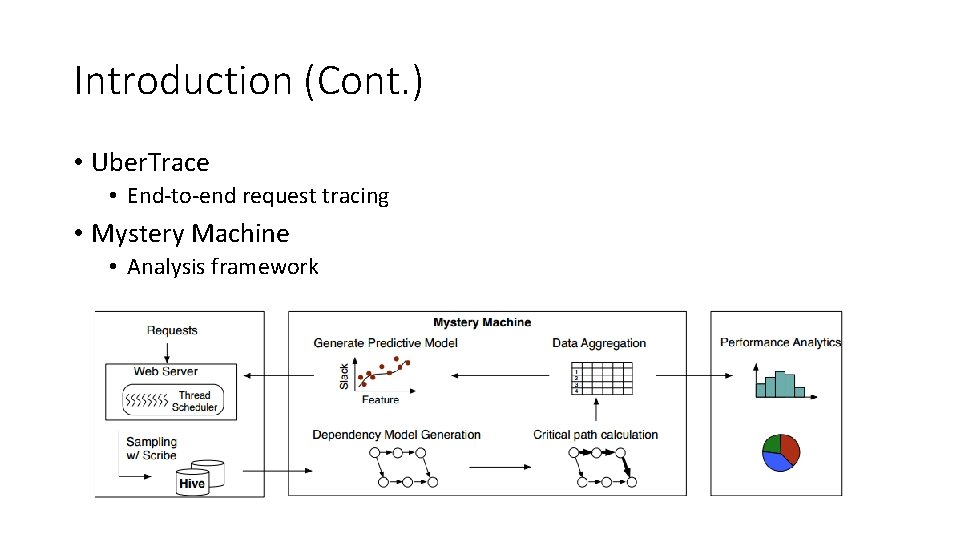 Introduction (Cont.)

• UberTrace
  • End-to-end request tracing
• Mystery Machine
  • Analysis framework

Requests
Web Server
Thread Scheduler
Sampling w/ Scribe
Hive

Mystery Machine
Generate Predictive Model
Slack
Feature
Data Aggregation
1
2
3
4
Dependency Model Generation
Critical path calculation

Performance Analytics